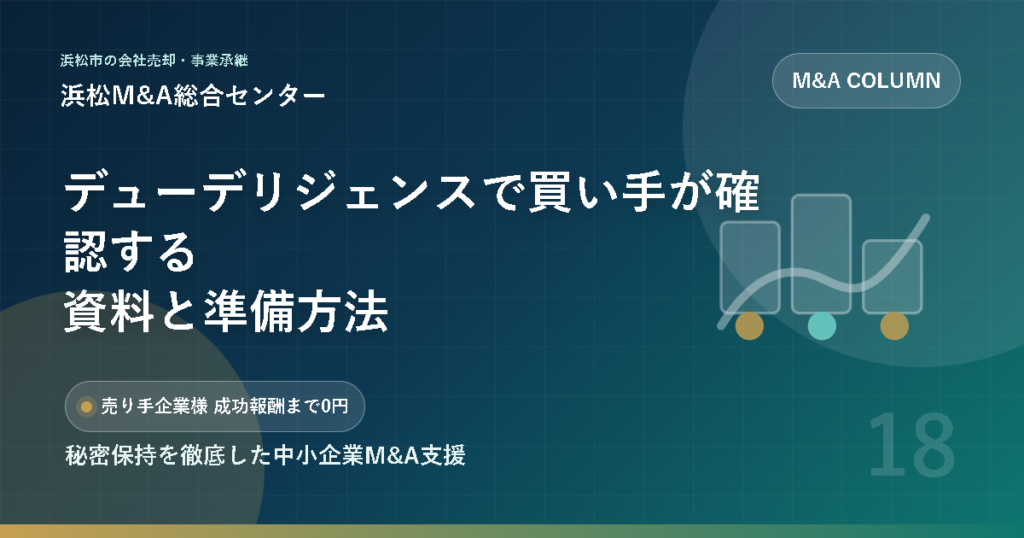 浜松市の会社売却・事業承継

浜松M&A総合センター

M&A COLUMN

デューデリジェンスで買い手が確認する
資料と準備方法

売り手企業様 成功報酬まで0円

秘密保持を徹底した中小企業M&A支援

18